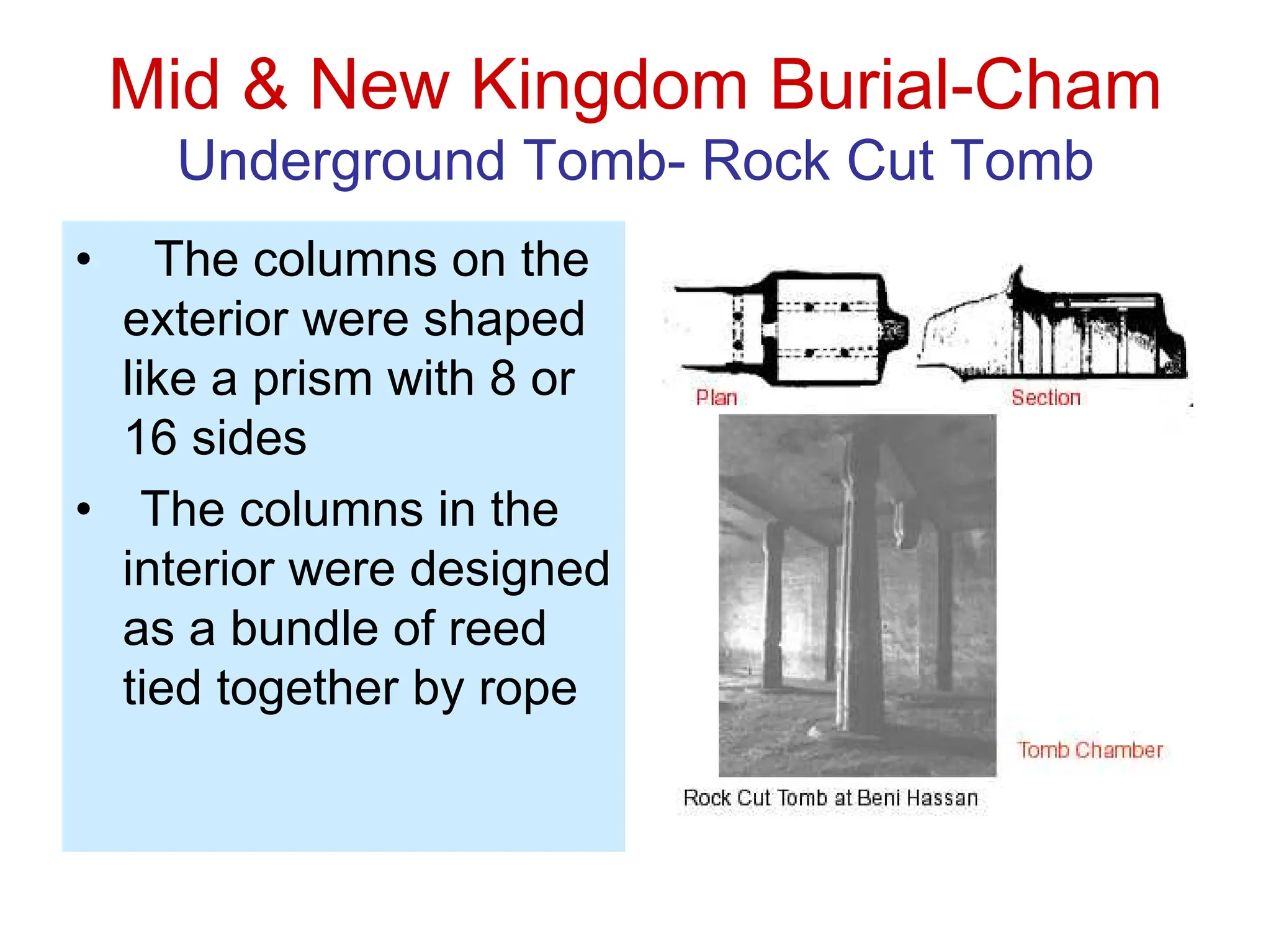 Mid & New Kingdom Burial-Cham
Underground Tomb- Rock Cut Tomb

• The columns on the exterior were shaped like a prism with 8 or 16 sides

• The columns in the interior were designed as a bundle of reed tied together by rope

Plan

Section

Tomb Chamber

Rock Cut Tomb at Beni Hassan